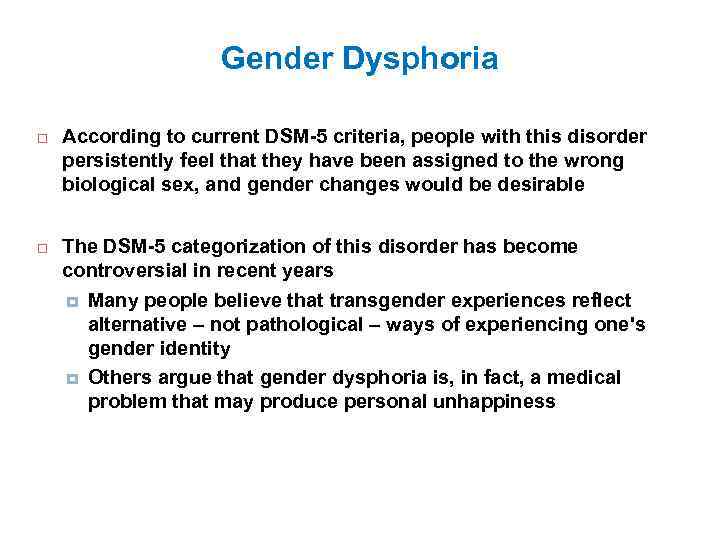 Gender Dysphoria

According to current DSM-5 criteria, people with this disorder persistently feel that they have been assigned to the wrong biological sex, and gender changes would be desirable

The DSM-5 categorization of this disorder has become controversial in recent years

Many people believe that transgender experiences reflect alternative – not pathological – ways of experiencing one's gender identity

Others argue that gender dysphoria is, in fact, a medical problem that may produce personal unhappiness